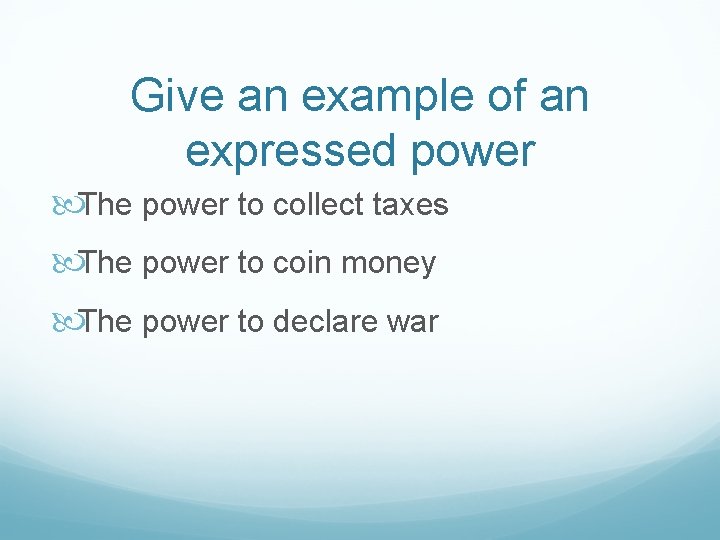 Give an example of an expressed power

The power to collect taxes

The power to coin money

The power to declare war